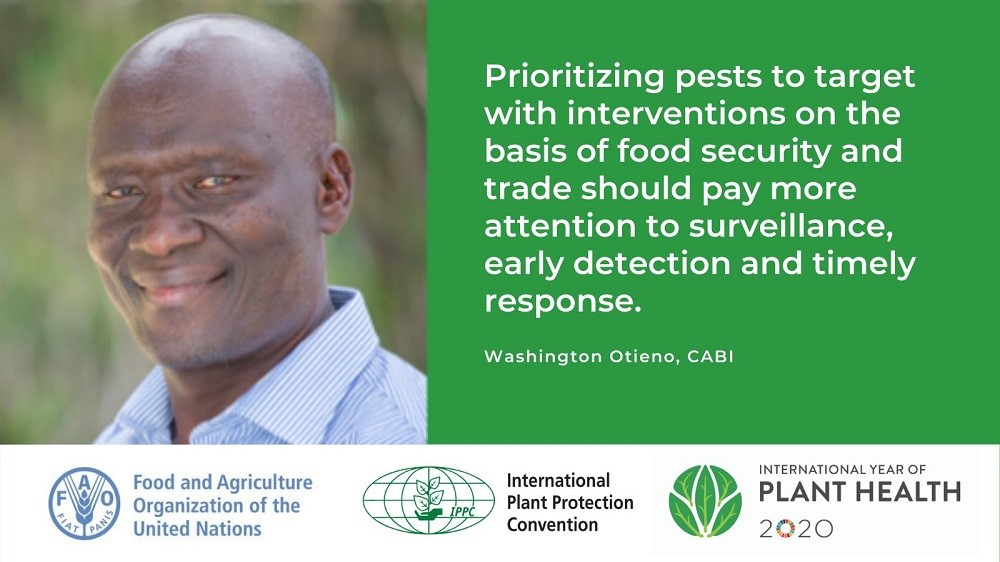 Prioritizing pests to target with interventions on the basis of food security and trade should pay more attention to surveillance, early detection and timely response.

Washington Otieno, CABI

FAO FIAT PANIS

Food and Agriculture Organization of the United Nations

IPPC

International Plant Protection Convention

INTERNATIONAL YEAR OF PLANT HEALTH 2020